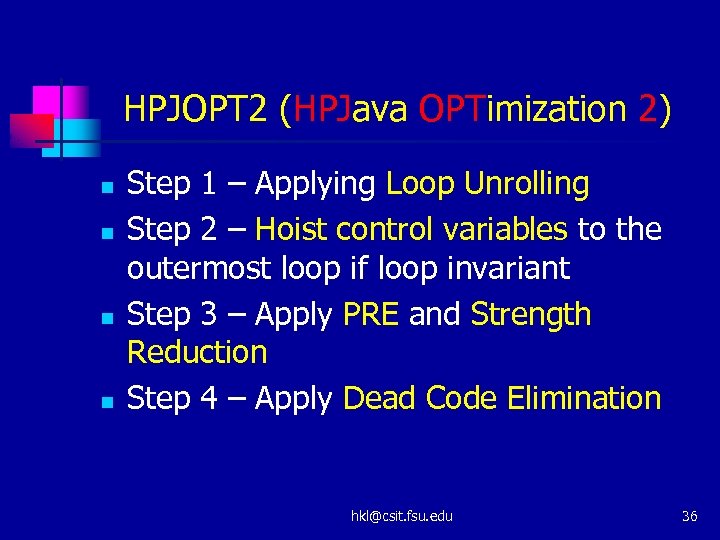 HPJOPT2 (HPJava OPTimization 2)

- Step 1 – Applying Loop Unrolling
- Step 2 – Hoist control variables to the outermost loop if loop invariant
- Step 3 – Apply PRE and Strength Reduction
- Step 4 – Apply Dead Code Elimination

hkl@csit.fsu.edu

36